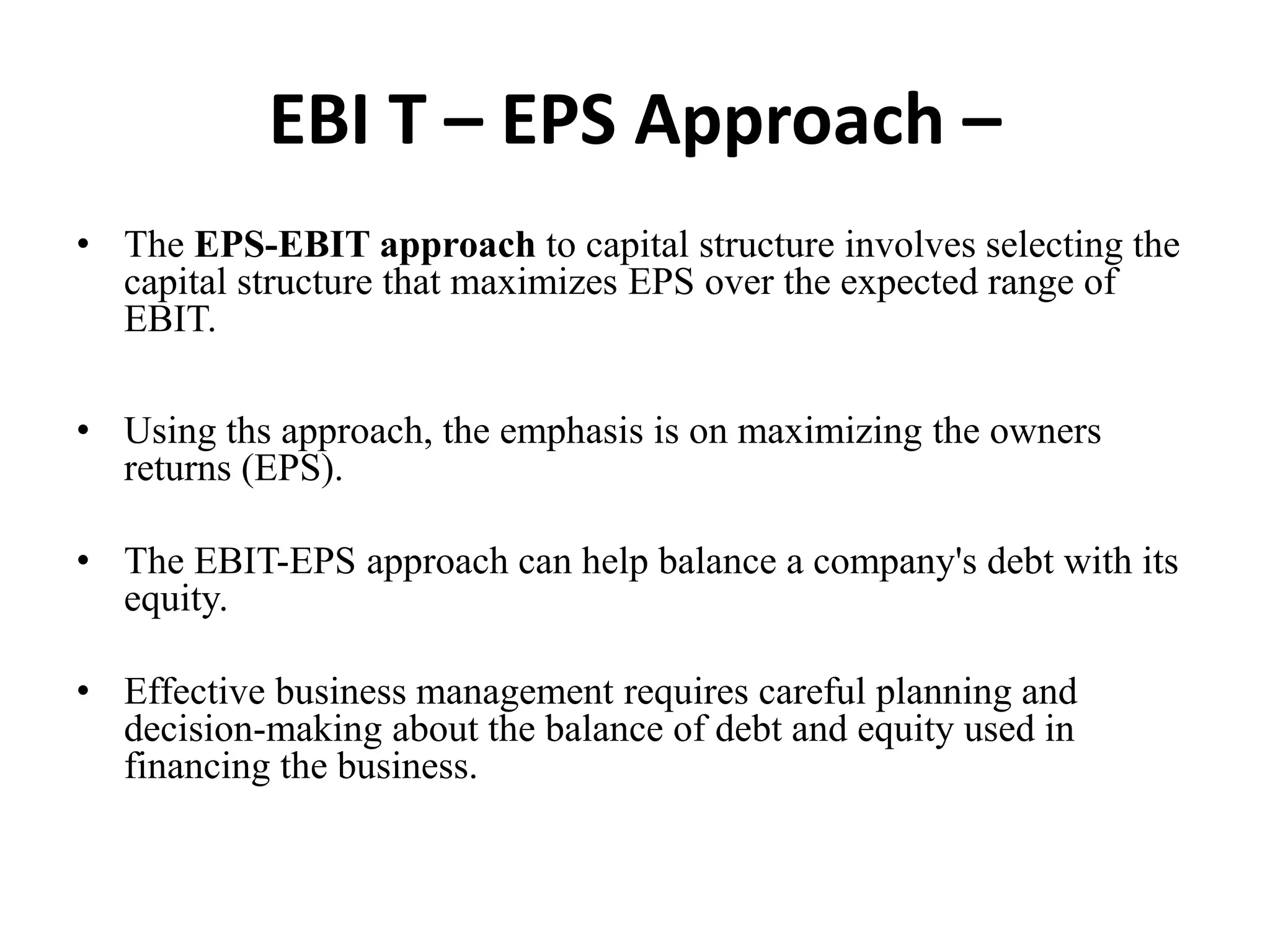 EBI T – EPS Approach –

• The EPS-EBIT approach to capital structure involves selecting the capital structure that maximizes EPS over the expected range of EBIT.

• Using ths approach, the emphasis is on maximizing the owners returns (EPS).

• The EBIT-EPS approach can help balance a company's debt with its equity.

• Effective business management requires careful planning and decision-making about the balance of debt and equity used in financing the business.